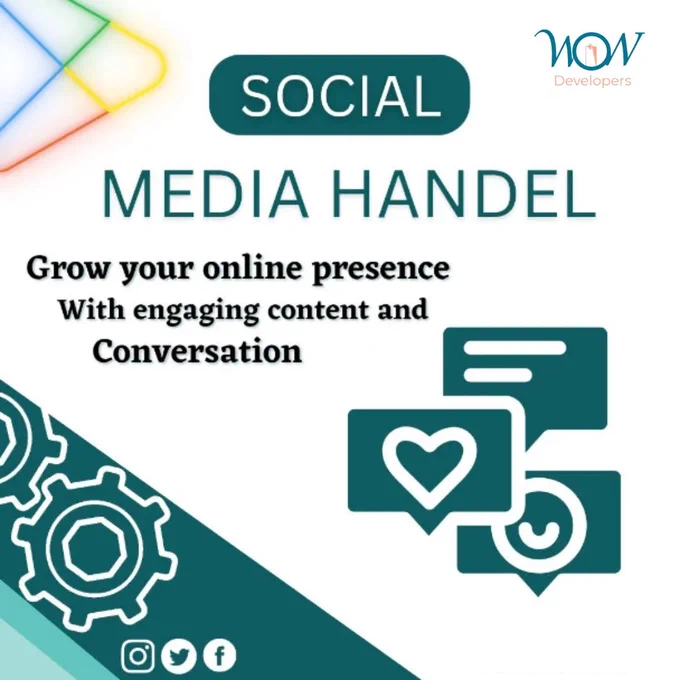 WOW
Developers

SOCIAL

MEDIA HANDEL

Grow your online presence
With engaging content and
Conversation